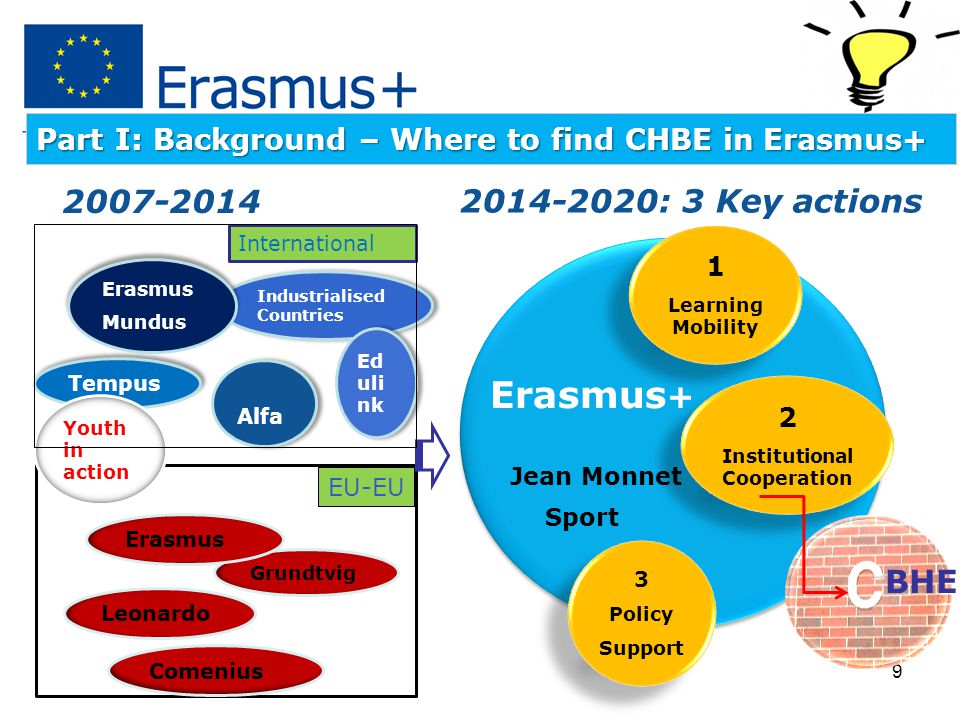 Erasmus+

Part I: Background – Where to find CHBE in Erasmus+

2007-2014

International

Erasmus Mundus

Industrialised Countries

Tempus

Alfa

Ed uli nk

Youth in action

EU-EU

Erasmus

Grundtvig

Leonardo

Comenius

2014-2020: 3 Key actions

1 Learning Mobility

Erasmus+

2 Institutional Cooperation

Jean Monnet

Sport

3 Policy Support

CBHE

9